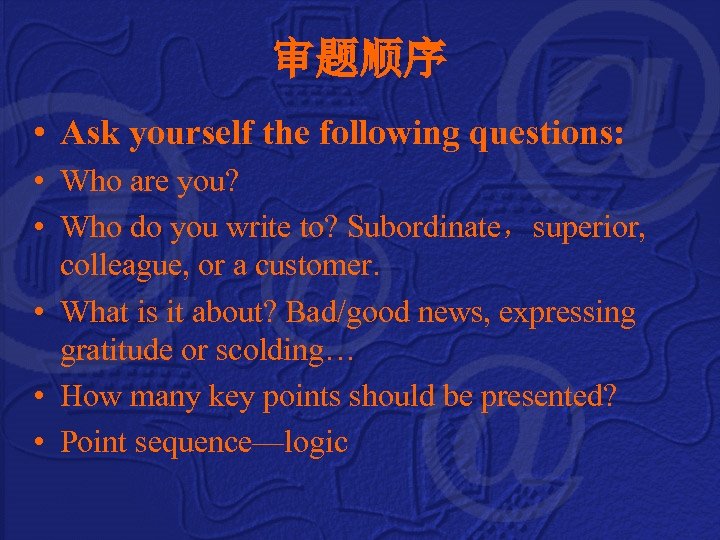 审题顺序

• Ask yourself the following questions:
• Who are you?
• Who do you write to? Subordinate，superior, colleague, or a customer.
• What is it about? Bad/good news, expressing gratitude or scolding…
• How many key points should be presented?
• Point sequence—logic